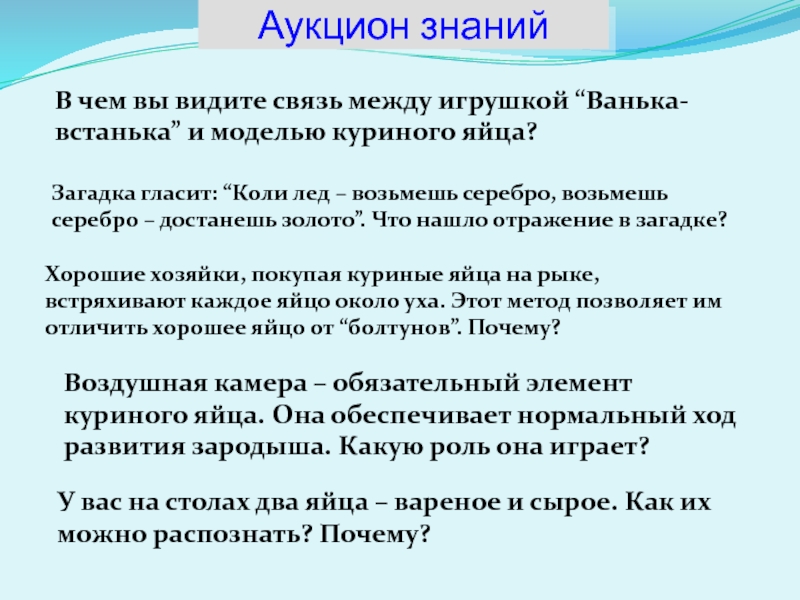 Аукцион знаний

В чем вы видите связь между игрушкой “Ванька-встанька” и моделью куриного яйца?

Загадка гласит: “Коли лед – возьмешь серебро, возьмешь серебро – достанешь золото”. Что нашло отражение в загадке?

Хорошие хозяйки, покупая куриные яйца на рыке, встряхивают каждое яйцо около уха. Этот метод позволяет им отличить хорошее яйцо от “болтунов”. Почему?

Воздушная камера – обязательный элемент куриного яйца. Она обеспечивает нормальный ход развития зародыша. Какую роль она играет?

У вас на столах два яйца – вареное и сырое. Как их можно распознать? Почему?